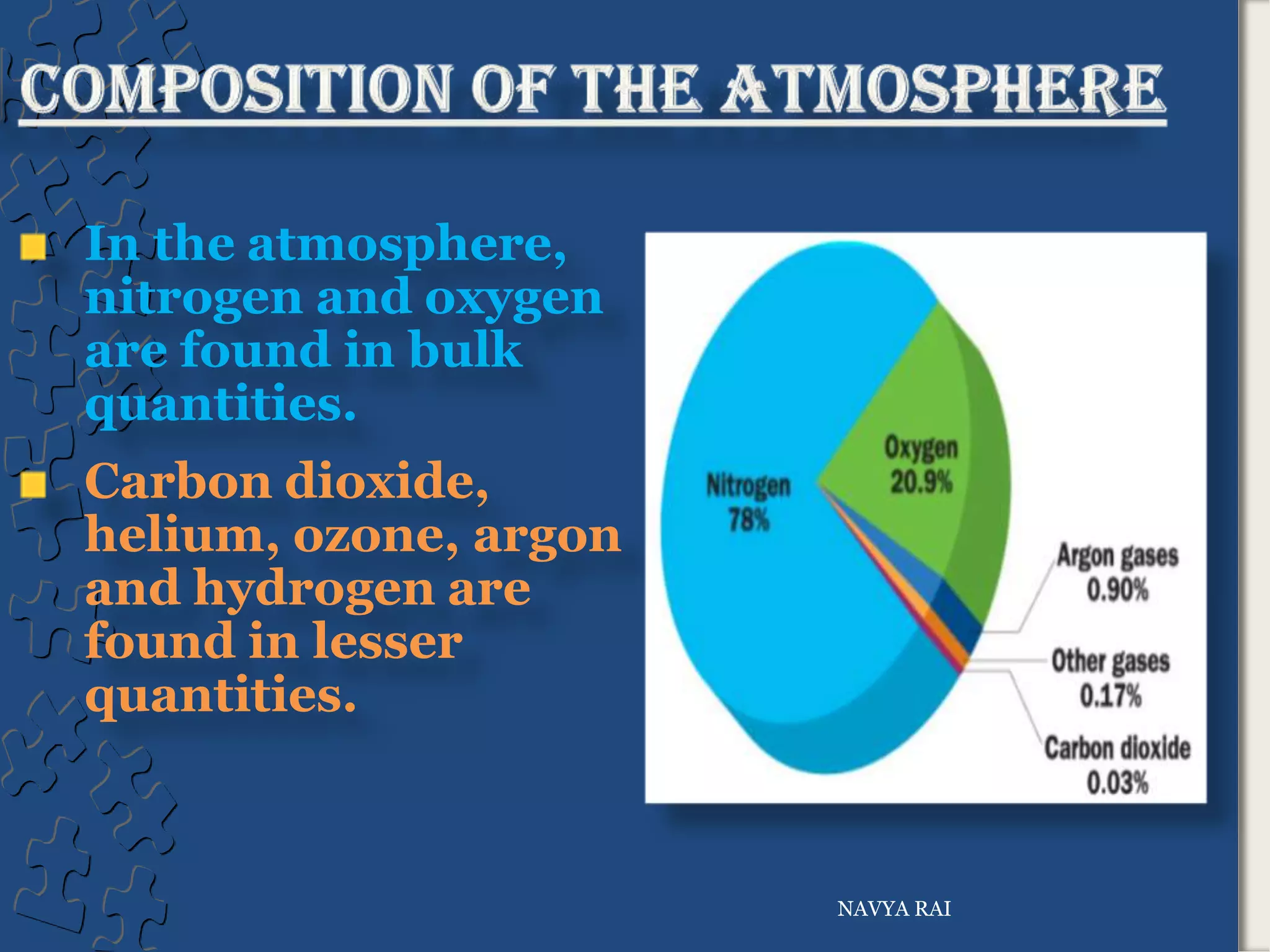 COMPOSITION OF THE ATMOSPHERE

In the atmosphere, nitrogen and oxygen are found in bulk quantities.

Carbon dioxide, helium, ozone, argon and hydrogen are found in lesser quantities.

Nitrogen 78%

Oxygen 20.9%

Argon gases 0.90%

Other gases 0.17%

Carbon dioxide 0.03%

NAVYA RAI